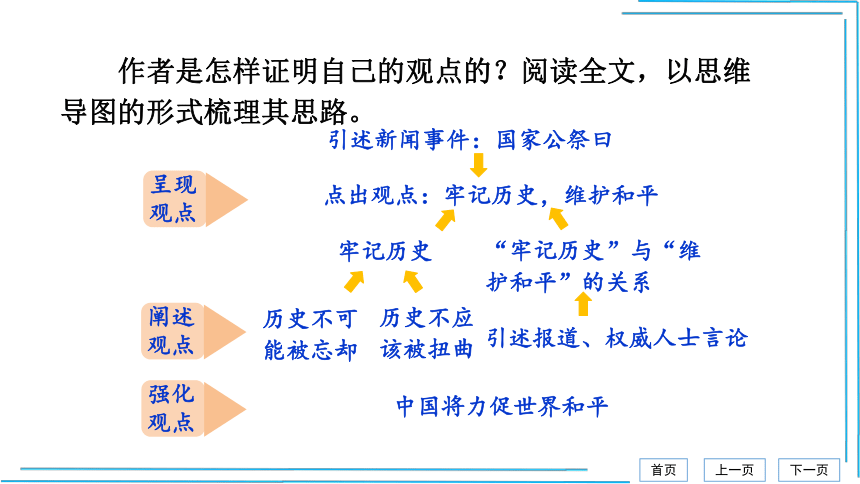 作者是怎样证明自己的观点的？阅读全文，以思维导图的形式梳理其思路。

引述新闻事件：国家公祭日

呈现观点

点出观点：牢记历史，维护和平

牢记历史

“牢记历史”与“维护和平”的关系

阐述观点

历史不可能被忘却

历史不应该被扭曲

引述报道、权威人士言论

强化观点

中国将力促世界和平

首页

上一页

下一页